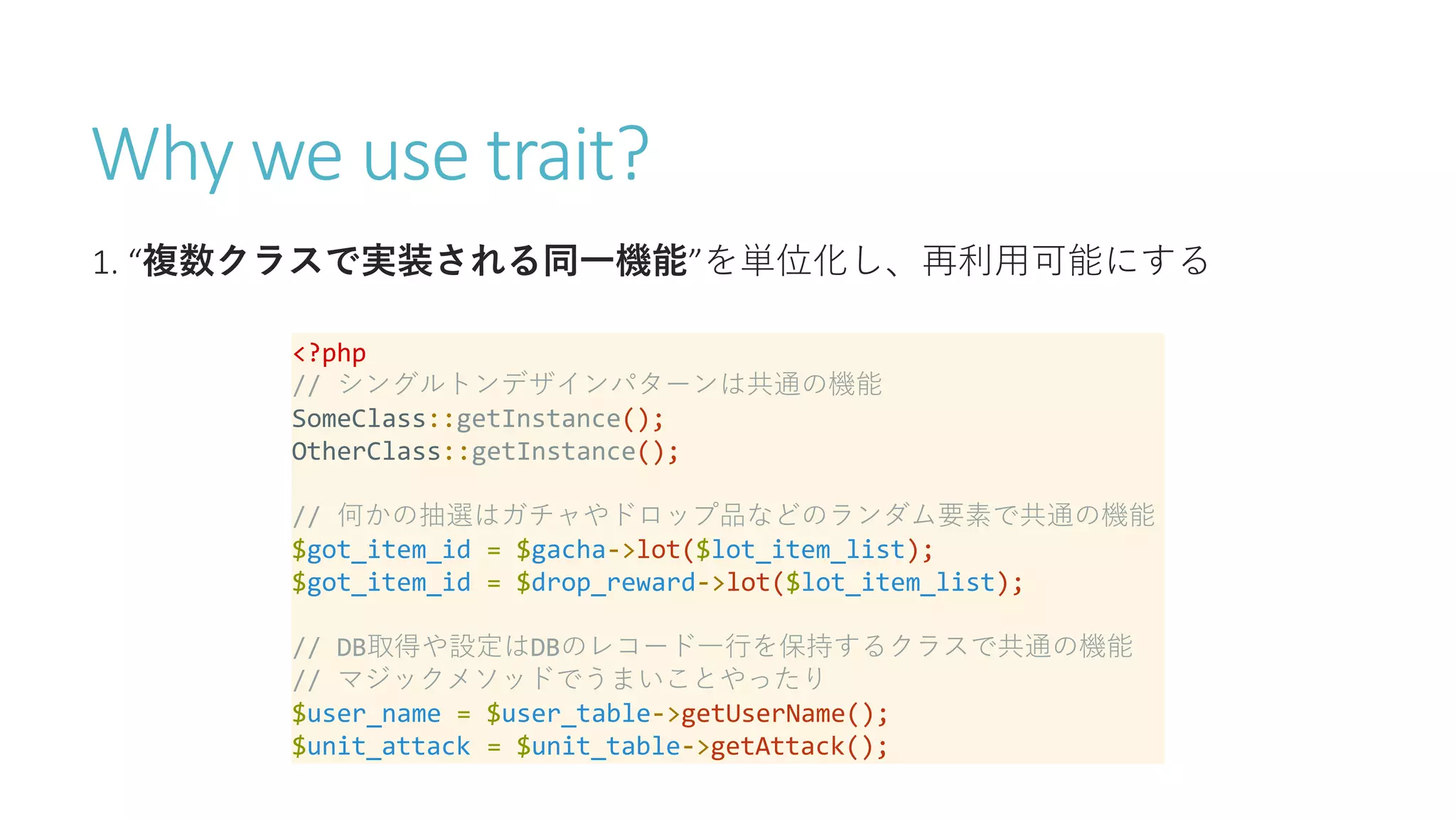 Why we use trait?

1. “複数クラスで実装される同一機能”を単位化し、再利用可能にする

<?php
// シングルトンデザインパターンは共通の機能
SomeClass::getInstance();
OtherClass::getInstance();

// 何かの抽選はガチャやドロップ品などのランダム要素で共通の機能
$got_item_id = $gacha->lot($lot_item_list);
$got_item_id = $drop_reward->lot($lot_item_list);

// DB取得や設定はDBのレコード一行を保持するクラスで共通の機能
// マジックメソッドでうまいことやったり
$user_name = $user_table->getUserName();
$unit_attack = $unit_table->getAttack();